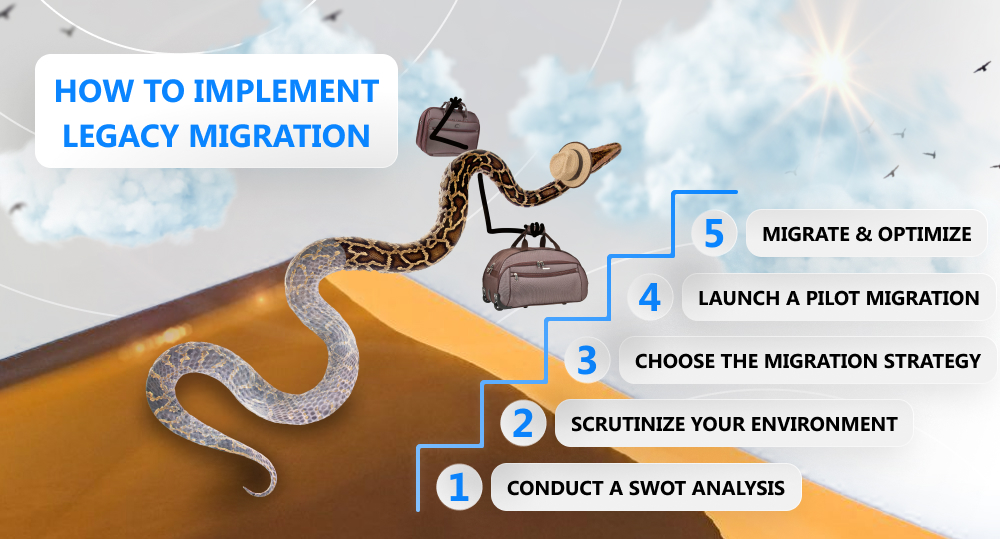 HOW TO IMPLEMENT LEGACY MIGRATION

5 MIGRATE & OPTIMIZE

4 LAUNCH A PILOT MIGRATION

3 CHOOSE THE MIGRATION STRATEGY

2 SCRUTINIZE YOUR ENVIRONMENT

1 CONDUCT A SWOT ANALYSIS